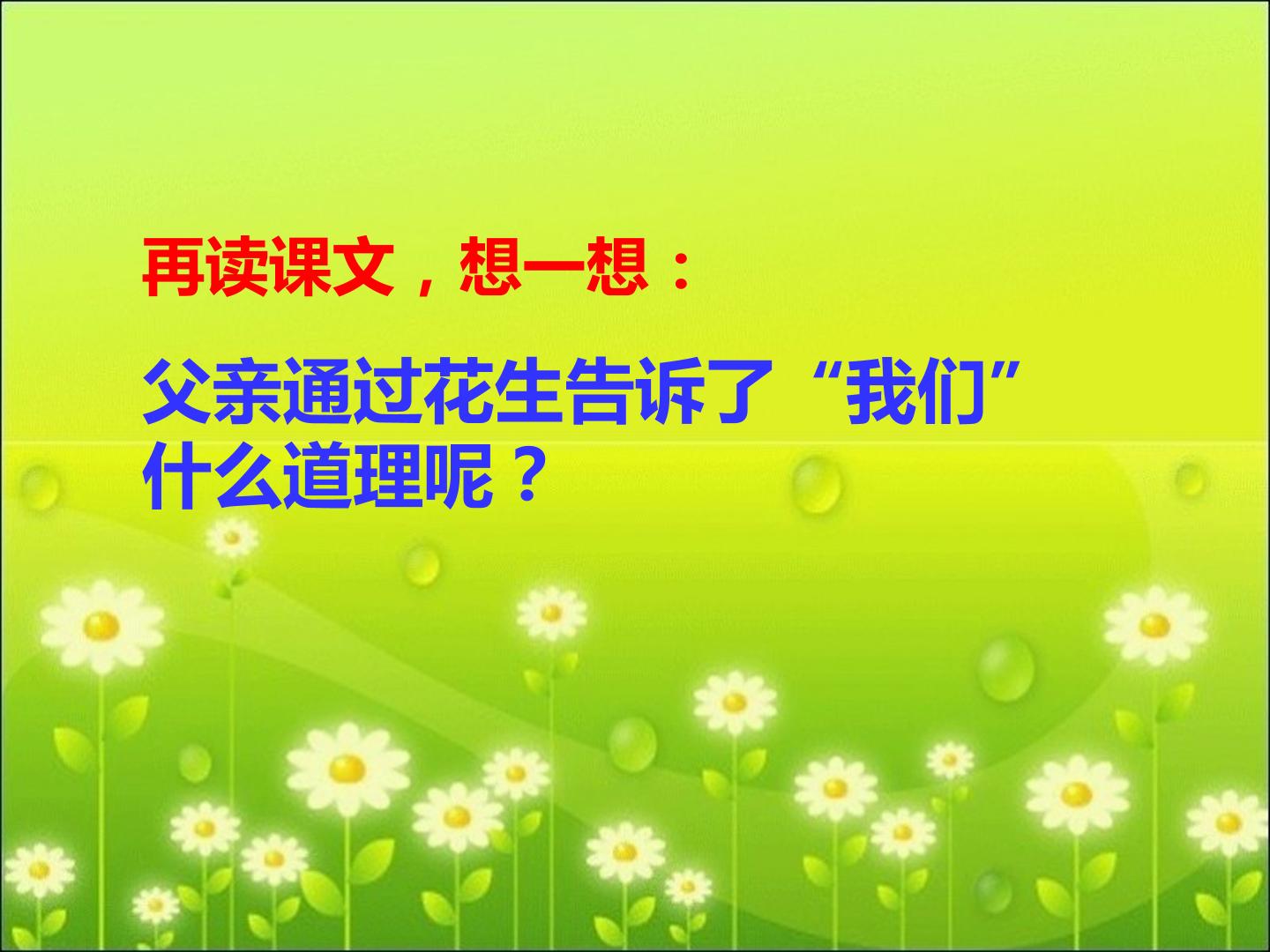 再读课文，想一想：

父亲通过花生告诉了“我们”什么道理呢？